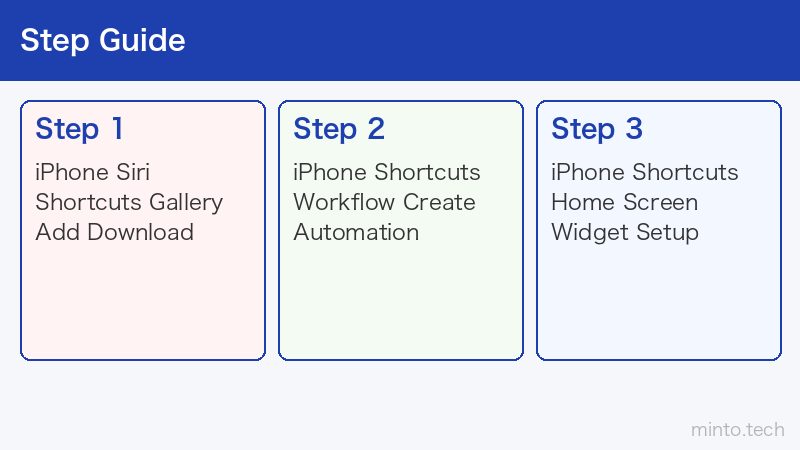 Step Guide

Step 1
iPhone Siri
Shortcuts Gallery
Add Download

Step 2
iPhone Shortcuts
Workflow Create
Automation

Step 3
iPhone Shortcuts
Home Screen
Widget Setup

minto.tech